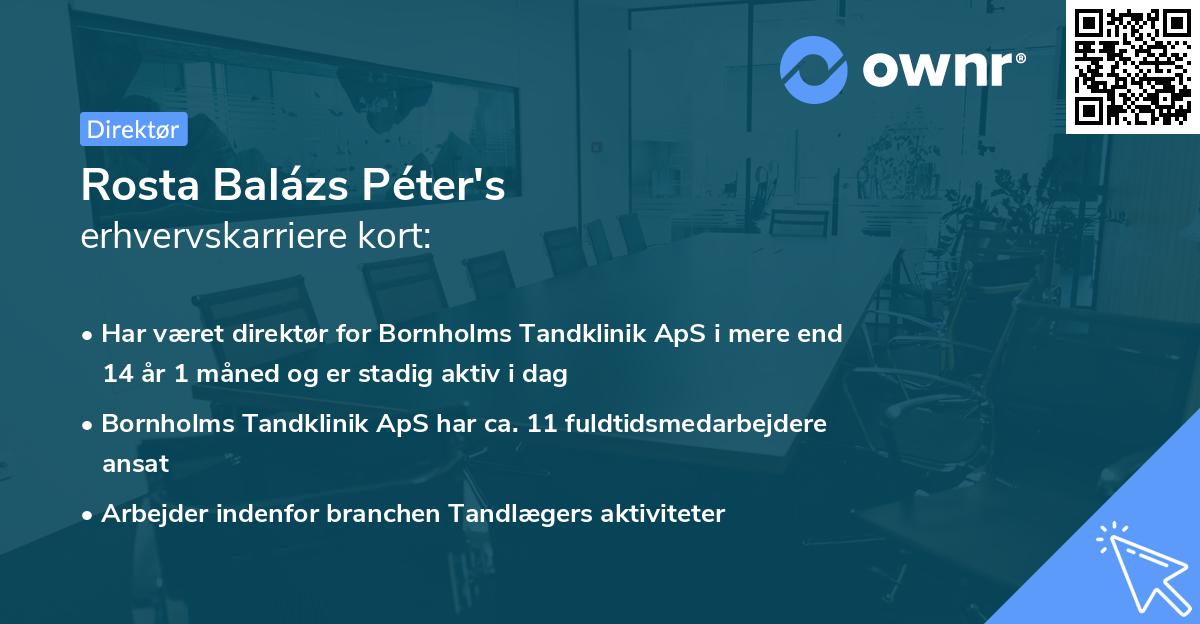 ownr®

Direktør

Rosta Balázs Péter's
erhvervskarriere kort:

• Har været direktør for Bornholms Tandklinik ApS i mere end 14 år 1 måned og er stadig aktiv i dag

• Bornholms Tandklinik ApS har ca. 11 fuldtidsmedarbejdere ansat

• Arbejder indenfor branchen Tandlægers aktiviteter